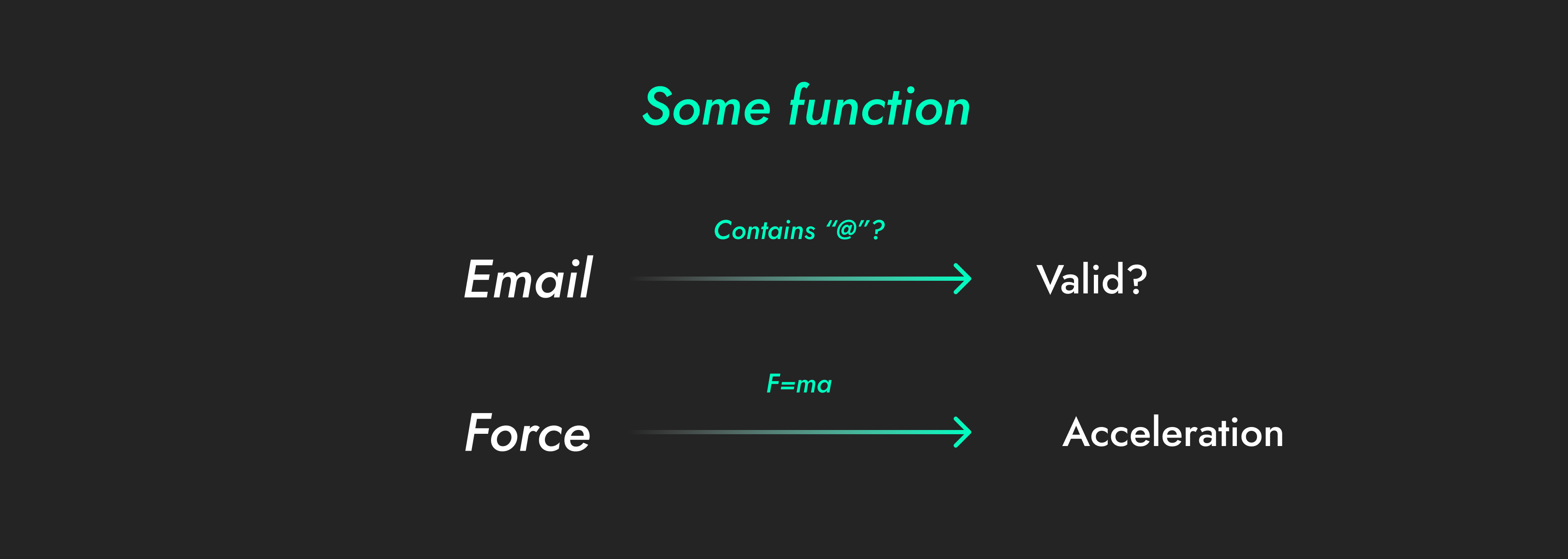 Some function

Contains “@”?

Email

Valid?

$F=ma$

Force

Acceleration